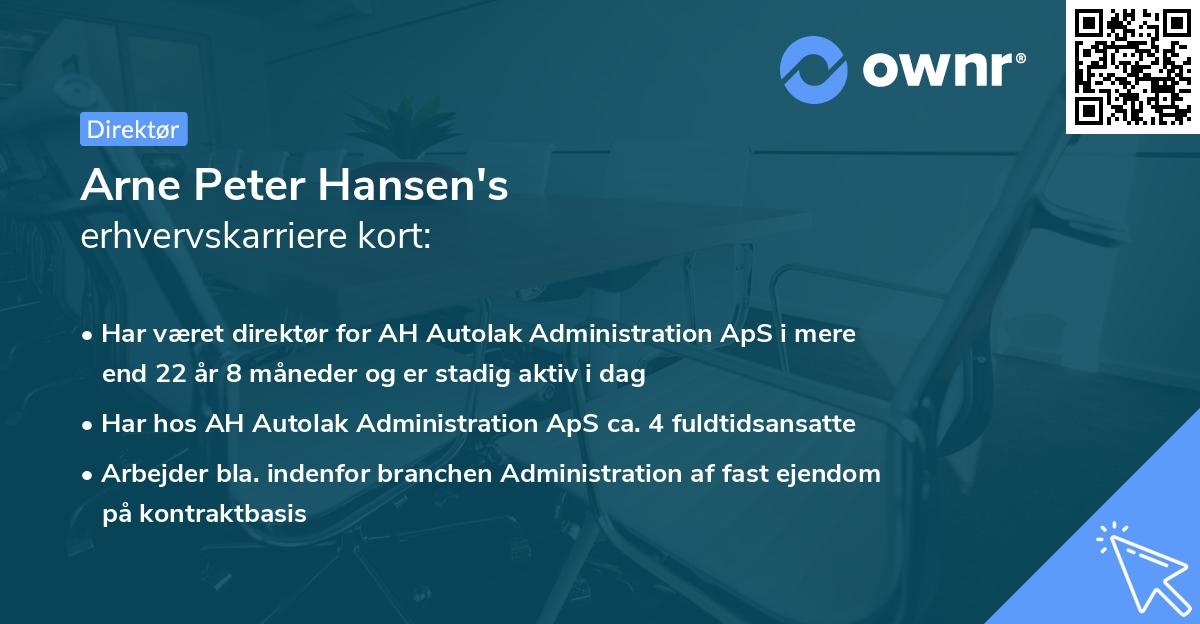 ownr®

Direktør

Arne Peter Hansen's
erhvervskarriere kort:

• Har været direktør for AH Autolak Administration ApS i mere end 22 år 8 måneder og er stadig aktiv i dag

• Har hos AH Autolak Administration ApS ca. 4 fuldtidsansatte

• Arbejder bla. indenfor branchen Administration af fast ejendom på kontraktbasis